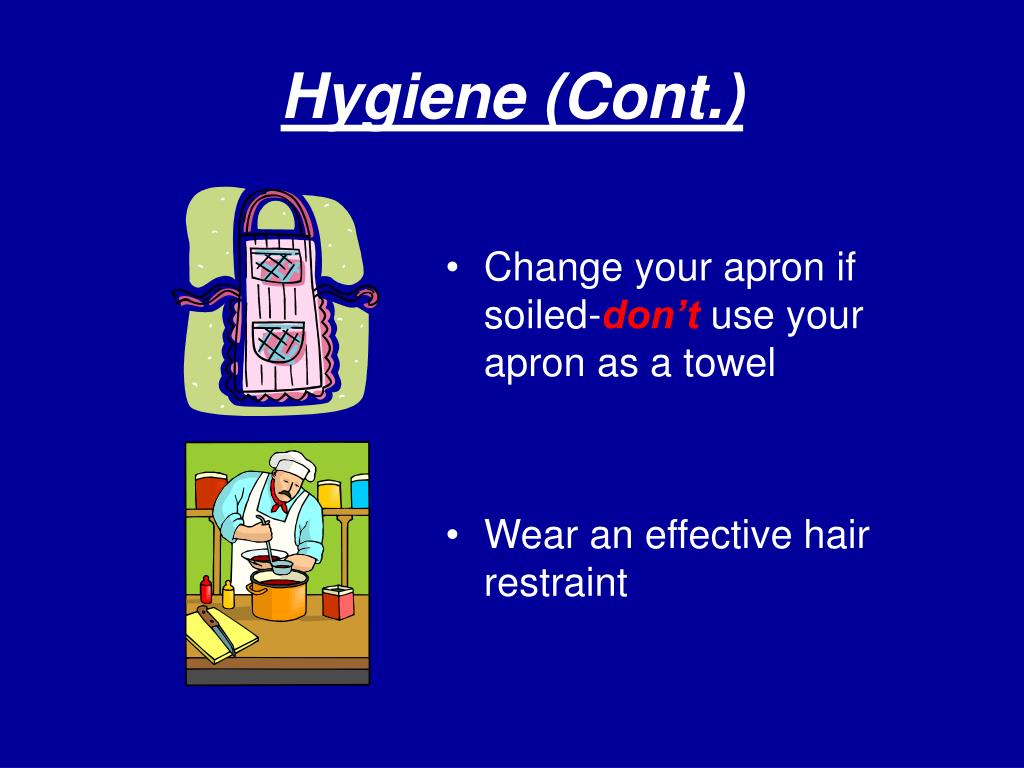 Hygiene (Cont.)

• Change your apron if soiled-don’t use your apron as a towel

• Wear an effective hair restraint